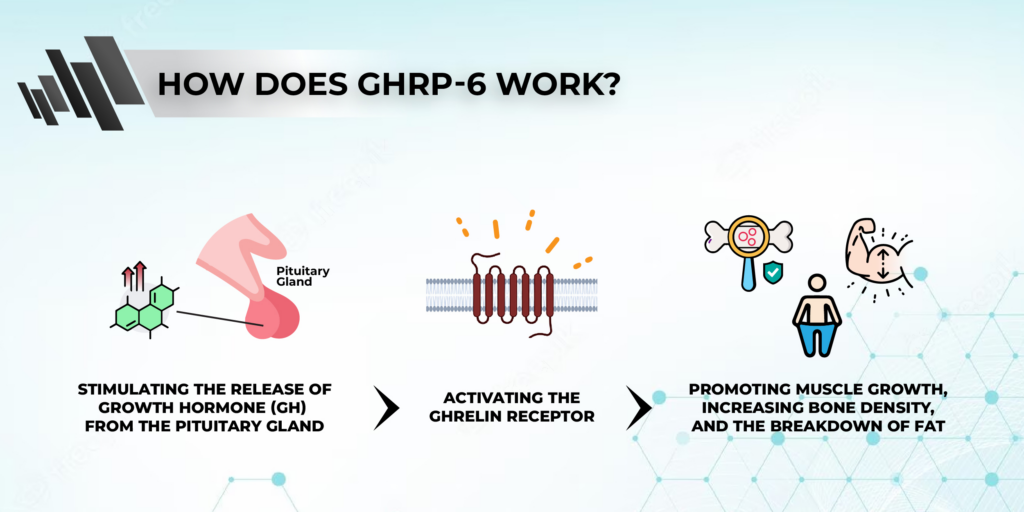 HOW DOES GHRP-6 WORK?

Pituitary Gland

STIMULATING THE RELEASE OF GROWTH HORMONE (GH) FROM THE PITUITARY GLAND

ACTIVATING THE GHRELIN RECEPTOR

PROMOTING MUSCLE GROWTH, INCREASING BONE DENSITY, AND THE BREAKDOWN OF FAT